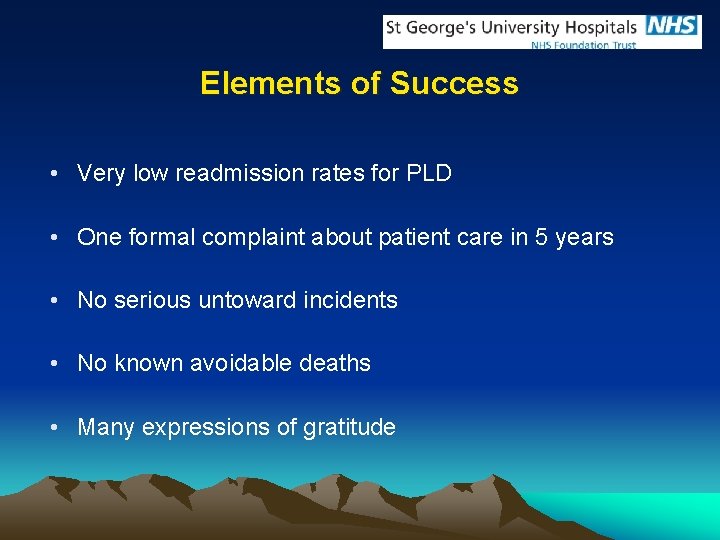 St George's University Hospitals NHS
NHS Foundation Trust

Elements of Success

• Very low readmission rates for PLD

• One formal complaint about patient care in 5 years

• No serious untoward incidents

• No known avoidable deaths

• Many expressions of gratitude